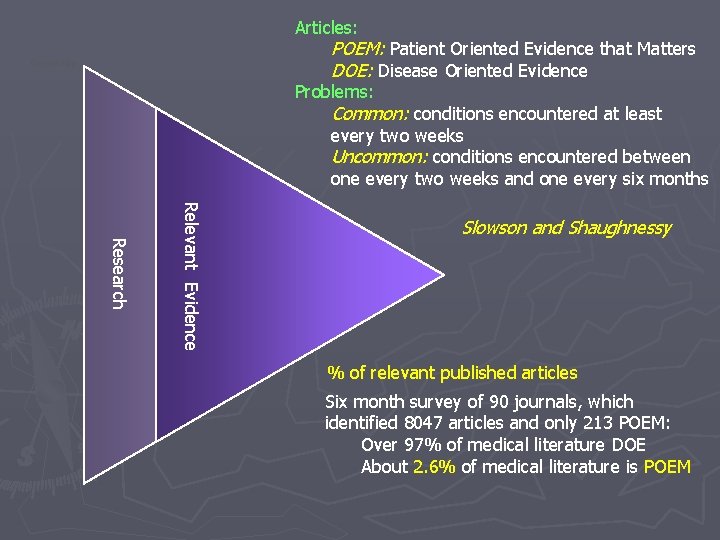 Articles:

POEM: Patient Oriented Evidence that Matters

DOE: Disease Oriented Evidence

Problems:

Common: conditions encountered at least every two weeks

Uncommon: conditions encountered between one every two weeks and one every six months

Slowson and Shaughnessy

Research

Relevant Evidence

% of relevant published articles

Six month survey of 90 journals, which identified 8047 articles and only 213 POEM:

Over 97% of medical literature DOE

About 2.6% of medical literature is POEM